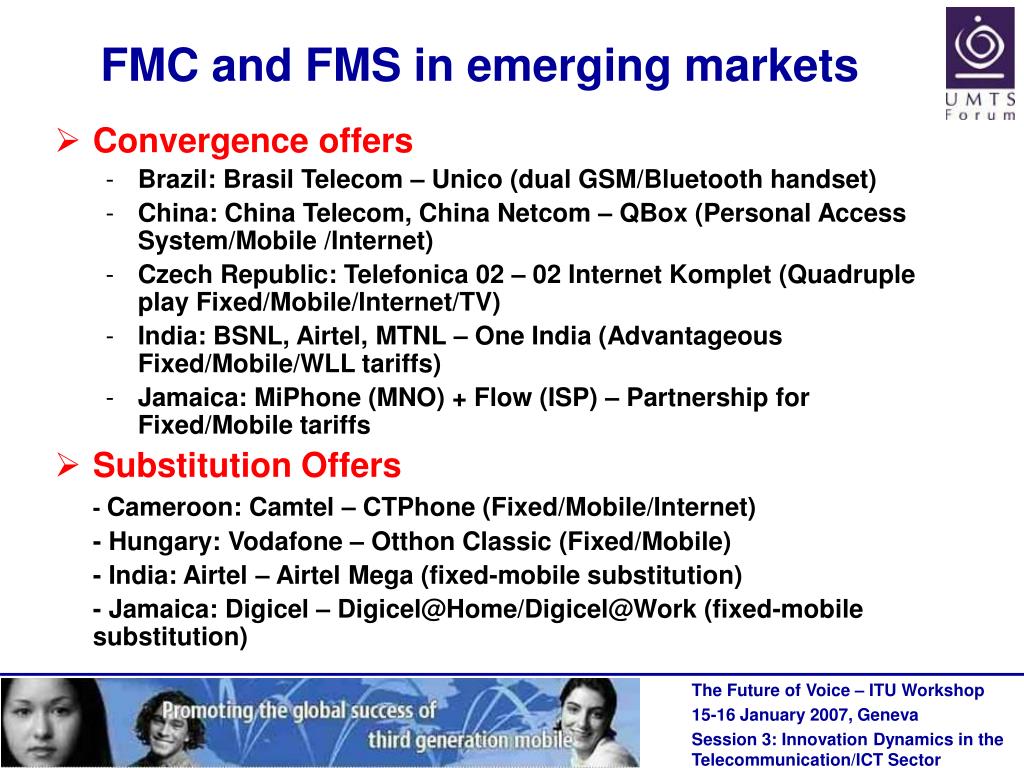 FMC and FMS in emerging markets

UMTS Forum

➢ Convergence offers

- Brazil: Brasil Telecom – Unico (dual GSM/Bluetooth handset)
- China: China Telecom, China Netcom – QBox (Personal Access System/Mobile /Internet)
- Czech Republic: Telefonica 02 – 02 Internet Komplet (Quadruple play Fixed/Mobile/Internet/TV)
- India: BSNL, Airtel, MTNL – One India (Advantageous Fixed/Mobile/WLL tariffs)
- Jamaica: MiPhone (MNO) + Flow (ISP) – Partnership for Fixed/Mobile tariffs

➢ Substitution Offers

- Cameroon: Camtel – CTPhone (Fixed/Mobile/Internet)
- Hungary: Vodafone – Otthon Classic (Fixed/Mobile)
- India: Airtel – Airtel Mega (fixed-mobile substitution)
- Jamaica: Digicel – Digicel@Home/Digicel@Work (fixed-mobile substitution)

Promoting the global success of third generation mobile

The Future of Voice – ITU Workshop
15-16 January 2007, Geneva
Session 3: Innovation Dynamics in the Telecommunication/ICT Sector